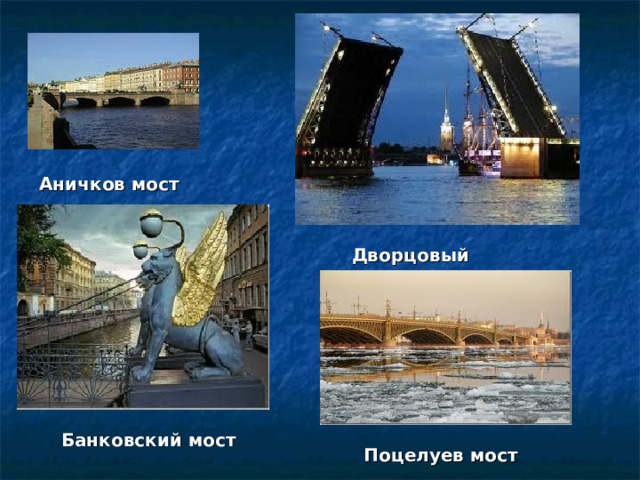 Аничков мост

Дворцовый

Банковский мост

Поцелуев мост